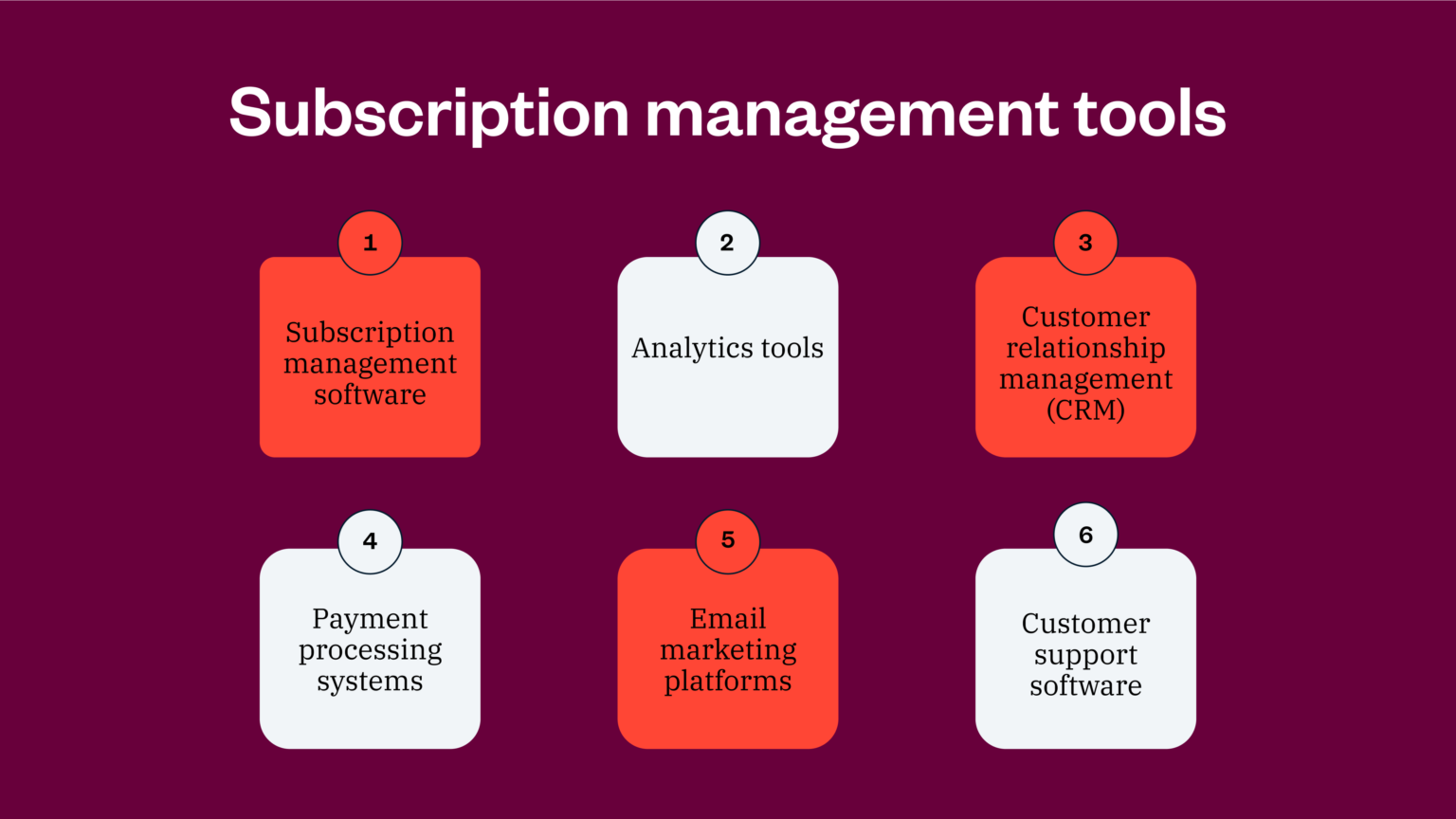 Subscription management tools

1
Subscription management software

2
Analytics tools

3
Customer relationship management (CRM)

4
Payment processing systems

5
Email marketing platforms

6
Customer support software